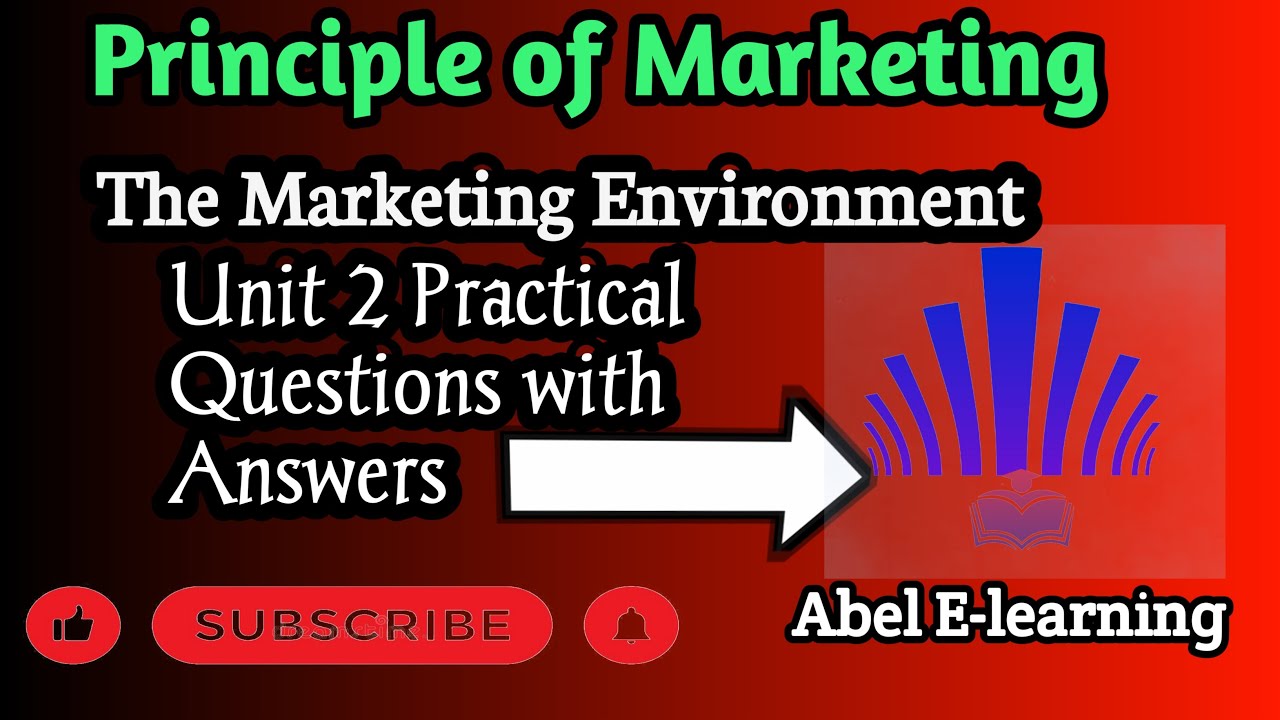 Principle of Marketing

The Marketing Environment

Unit 2 Practical Questions with Answers

SUBSCRIBE

Abel E-learning